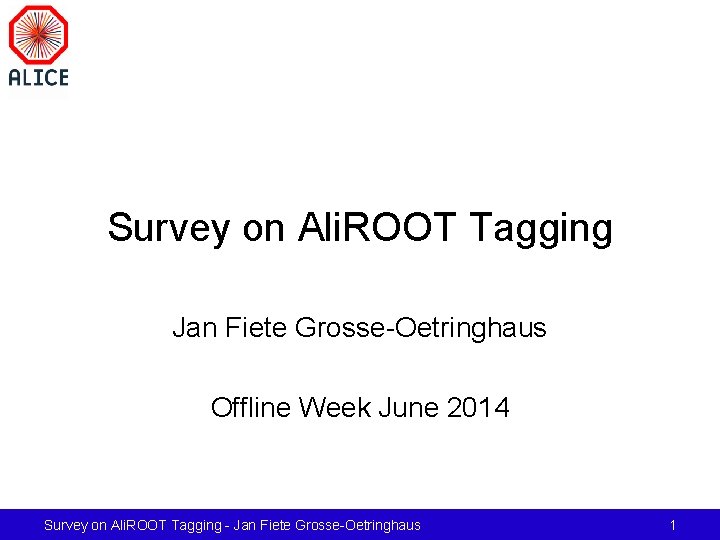 ALICE

Survey on AliROOT Tagging

Jan Fiete Grosse-Oetringhaus

Offline Week June 2014

Survey on AliROOT Tagging - Jan Fiete Grosse-Oetringhaus

1